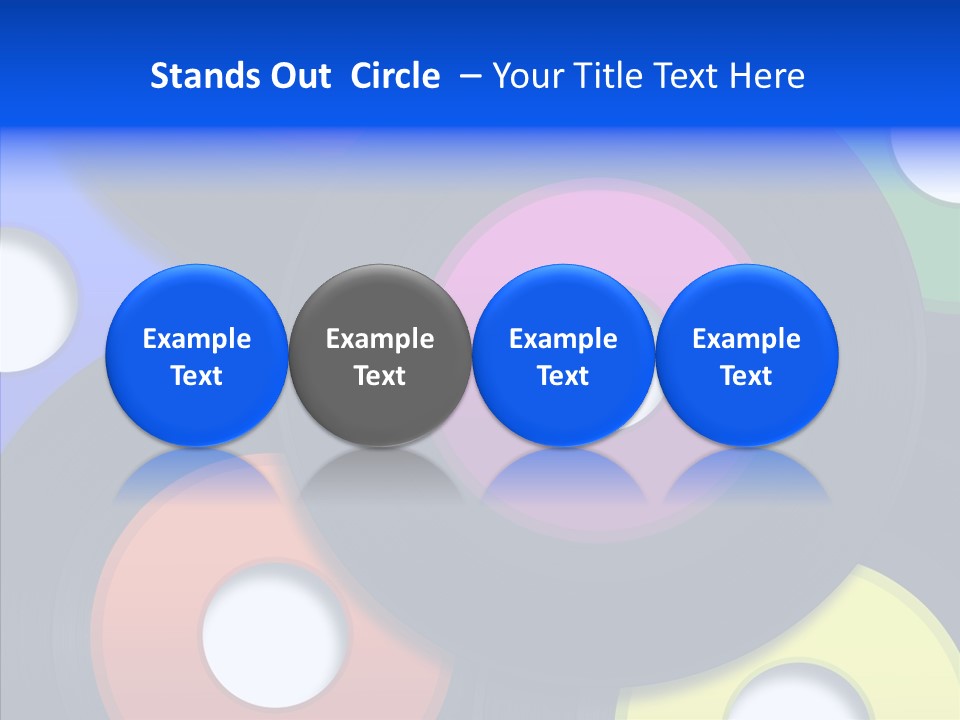 Stands Out Circle – Your Title Text Here

Example Text

Example Text

Example Text

Example Text